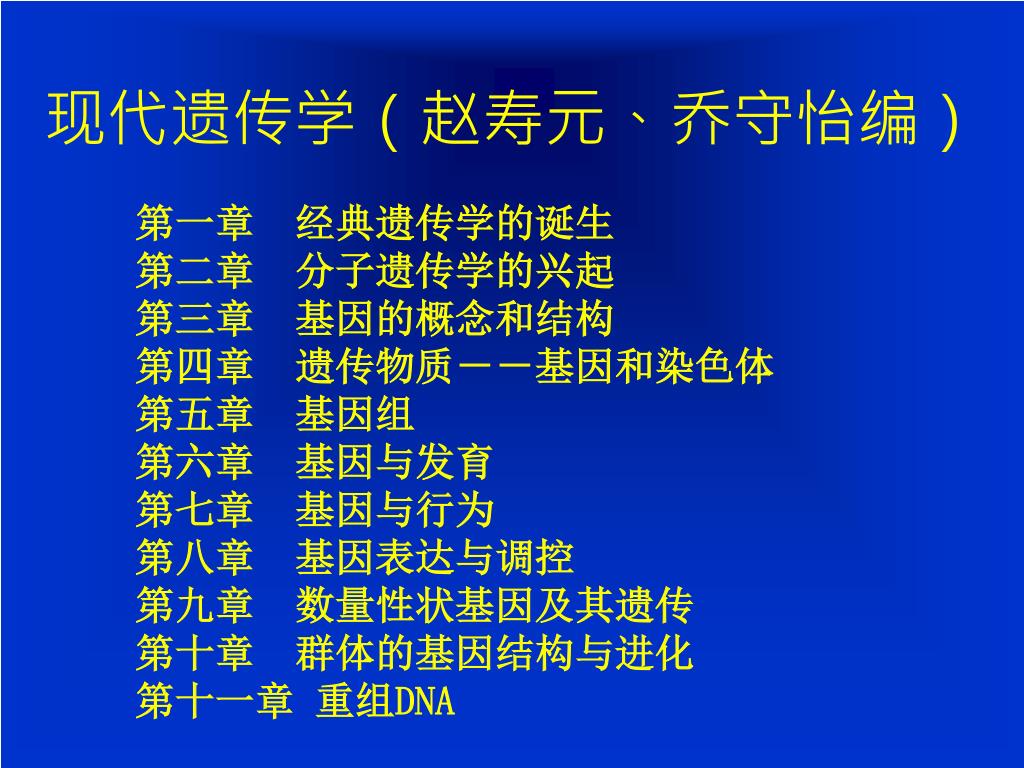 现代遗传学（赵寿元、乔守怡编）

第一章　经典遗传学的诞生
第二章　分子遗传学的兴起
第三章　基因的概念和结构
第四章　遗传物质－－基因和染色体
第五章　基因组
第六章　基因与发育
第七章　基因与行为
第八章　基因表达与调控
第九章　数量性状基因及其遗传
第十章　群体的基因结构与进化
第十一章 重组DNA